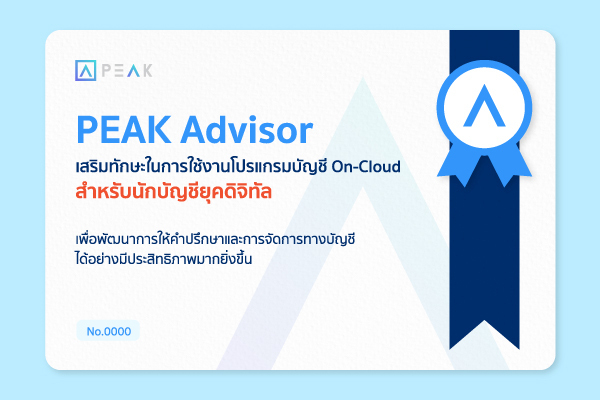 PEAK

PEAK Advisor

เสริมทักษะในการใช้งานโปรแกรมบัญชี On-Cloud
สำหรับนักบัญชียุคดิจิทัล

เพื่อพัฒนาการให้คำปรึกษาและการจัดการทางบัญชี
ได้อย่างมีประสิทธิภาพมากยิ่งขึ้น

No.0000